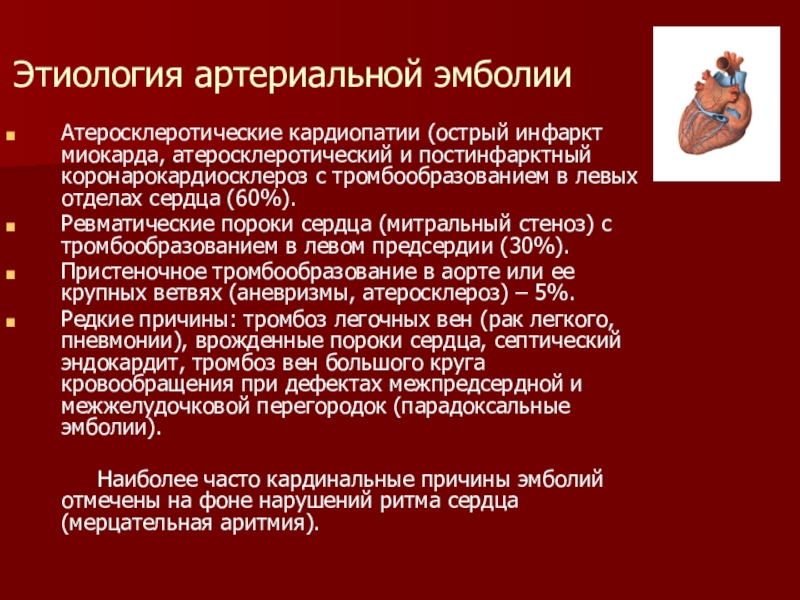 Этиология артериальной эмболии

■ Атеросклеротические кардиопатии (острый инфаркт миокарда, атеросклеротический и постинфарктный коронарокардиосклероз с тромбообразованием в левых отделах сердца (60%).

■ Ревматические пороки сердца (митральный стеноз) с тромбообразованием в левом предсердии (30%).

■ Пристеночное тромбообразование в аорте или ее крупных ветвях (аневризмы, атеросклероз) – 5%.

■ Редкие причины: тромбоз легочных вен (рак легкого, пневмонии), врожденные пороки сердца, септический эндокардит, тромбоз вен большого круга кровообращения при дефектах межпредсердной и межжелудочковой перегородок (парадоксальные эмболии).

Наиболее часто кардинальные причины эмболий отмечены на фоне нарушений ритма сердца (мерцательная аритмия).